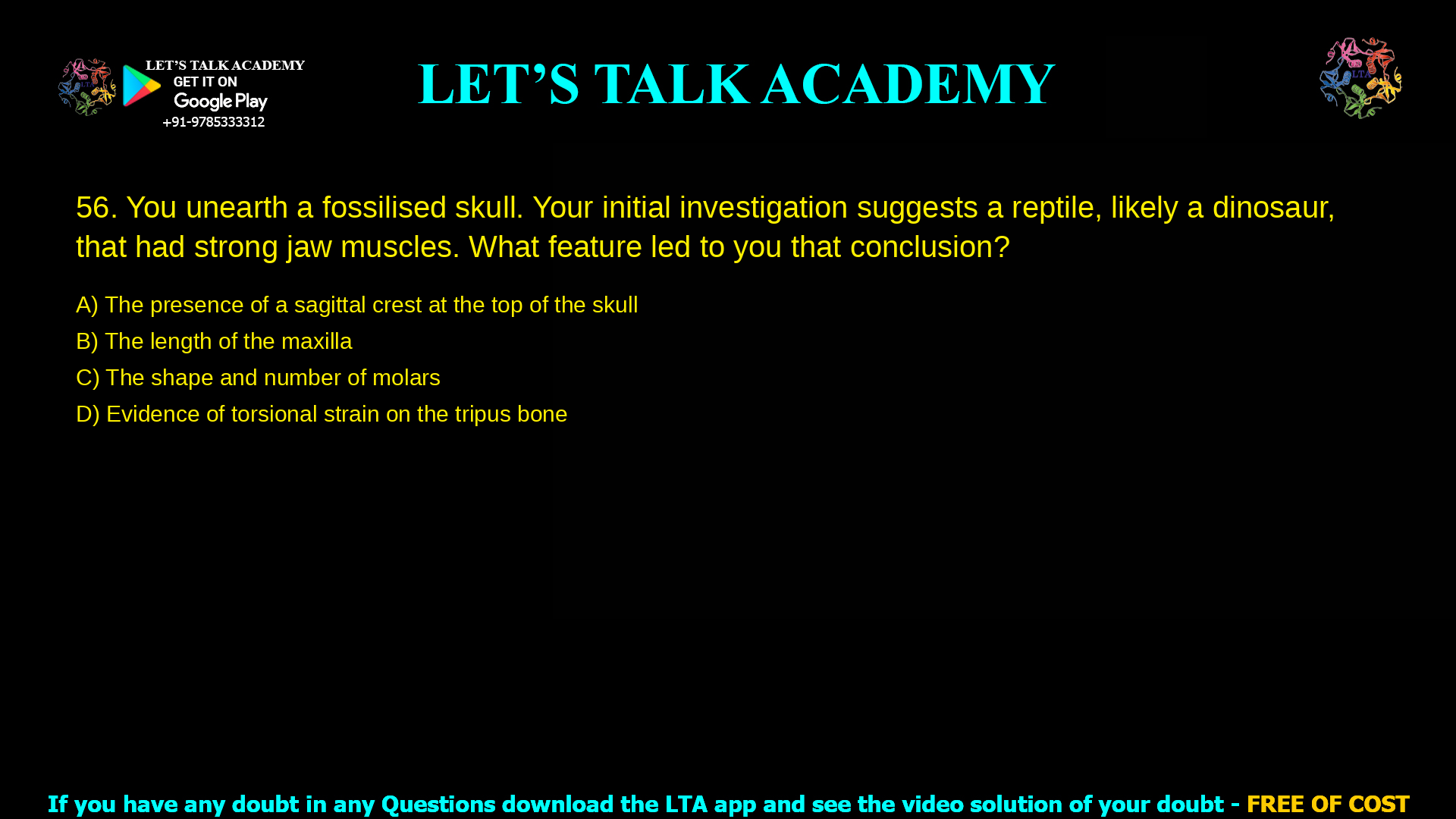 LET'S TALK ACADEMY
GET IT ON
Google Play
+91-9785333312

LET'S TALK ACADEMY

LTA

56. You unearth a fossilised skull. Your initial investigation suggests a reptile, likely a dinosaur, that had strong jaw muscles. What feature led to you that conclusion?

A) The presence of a sagittal crest at the top of the skull
B) The length of the maxilla
C) The shape and number of molars
D) Evidence of torsional strain on the tripus bone

If you have any doubt in any Questions download the LTA app and see the video solution of your doubt - FREE OF COST